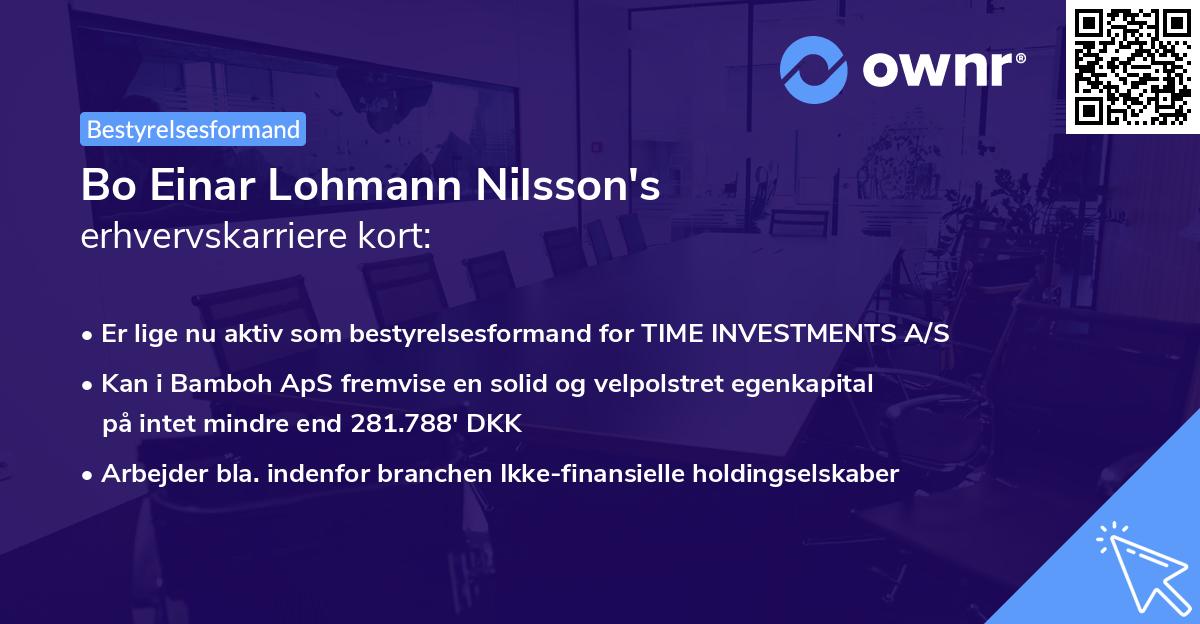 ownr®

Bestyrelsesformand

Bo Einar Lohmann Nilsson's erhvervskarriere kort:

• Er lige nu aktiv som bestyrelsesformand for TIME INVESTMENTS A/S
• Kan i Bamboh ApS fremvise en solid og velpolstret egenkapital på intet mindre end 281.788' DKK
• Arbejder bla. indenfor branchen Ikke-finansielle holdingselskaber